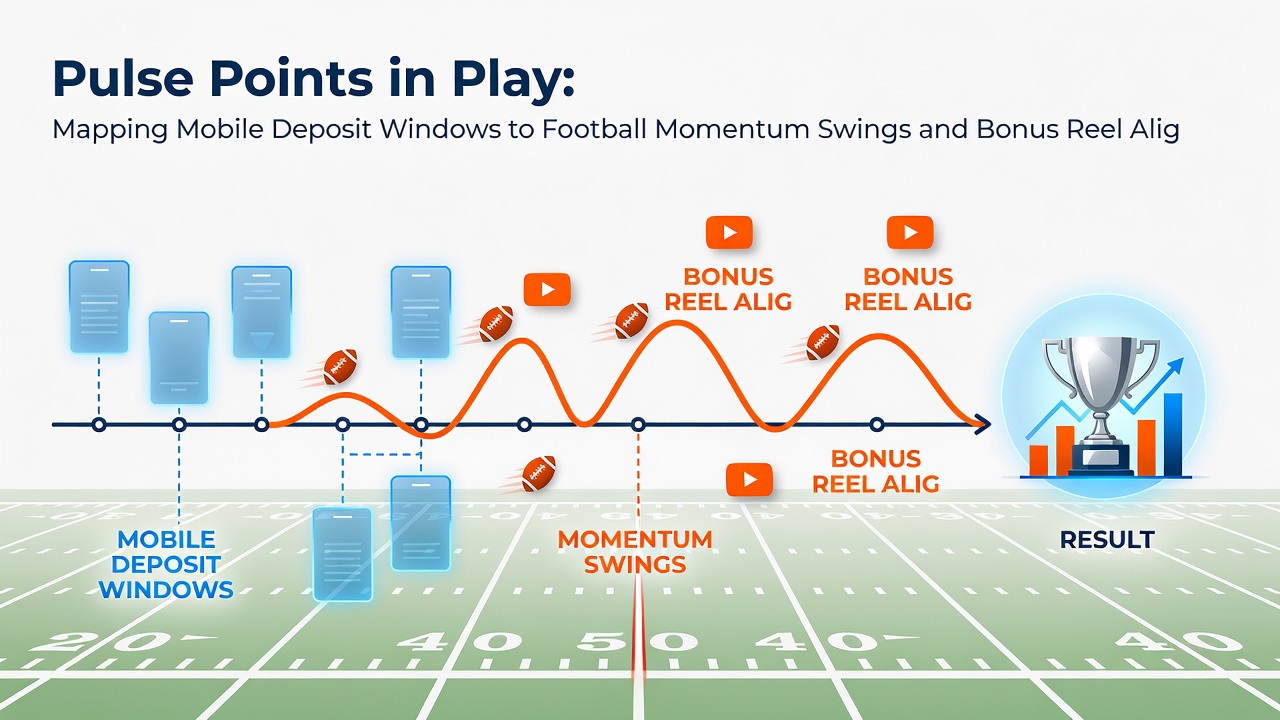 Pulse Points in Play:

Mapping Mobile Deposit Windows to Football Momentum Swings and Bonus Reel Alig

BONUS REEL ALIG

BONUS REEL ALIG

BONUS REEL ALIG

MOBILE DEPOSIT WINDOWS

MOMENTUM SWINGS

RESULT

20 40 50 40 40